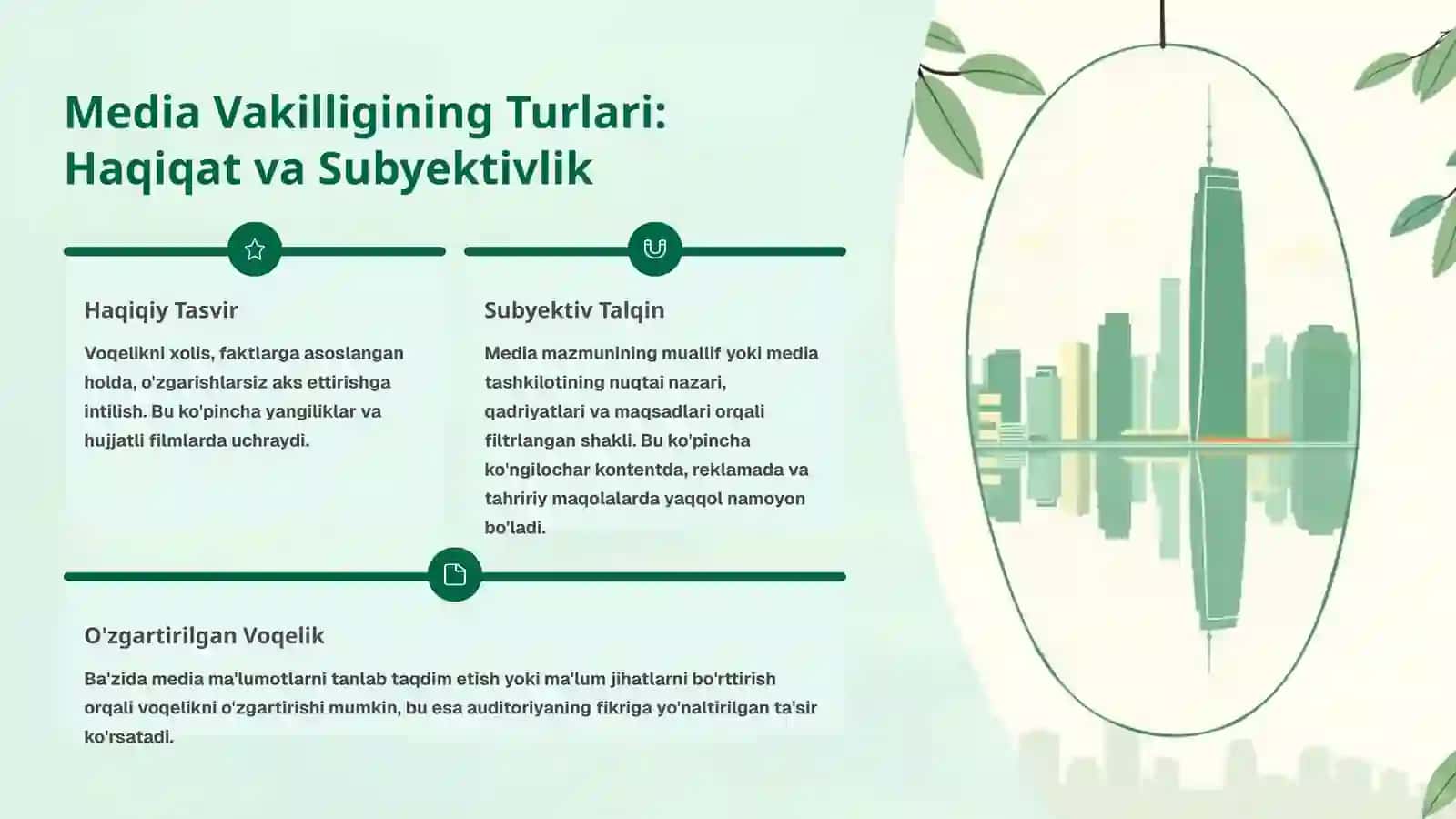 Media Vakilligining Turlari: Haqiqat va Subyektivlik

Haqiqiy Tasvir

Voqelikni xolis, faktlarga asoslangan holda, o'zgarishlarsiz aks ettirishga intilish. Bu ko'pincha yangiliklar va hujjatli filmlarda uchraydi.

Subyektiv Talqin

Media mazmunining muallif yoki media tashkilotining nuqtai nazari, qadriyatlari va maqsadlari orqali filtrlangan shakli. Bu ko'pincha ko'ngilochar kontentda, reklamada va tahririy maqolalarda yaqqol namoyon bo'ladi.

O'zgartirilgan Voqelik

Ba'zida media ma'lumotlarni tanlab taqdim etish yoki ma'lum jihatlarni bo'rttirish orqali voqelikni o'zgartirishi mumkin, bu esa auditoriyaning fikriga yo'naltirilgan ta'sir ko'rsatadi.